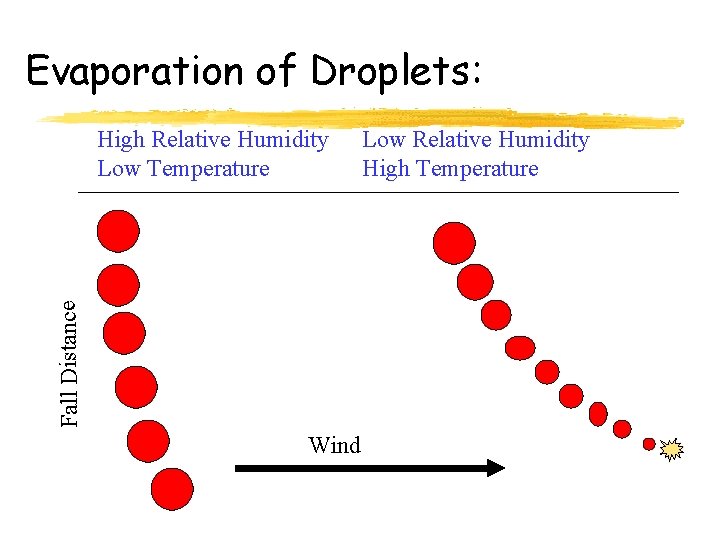 Evaporation of Droplets:

High Relative Humidity
Low Temperature

Low Relative Humidity
High Temperature

Fall Distance

Wind